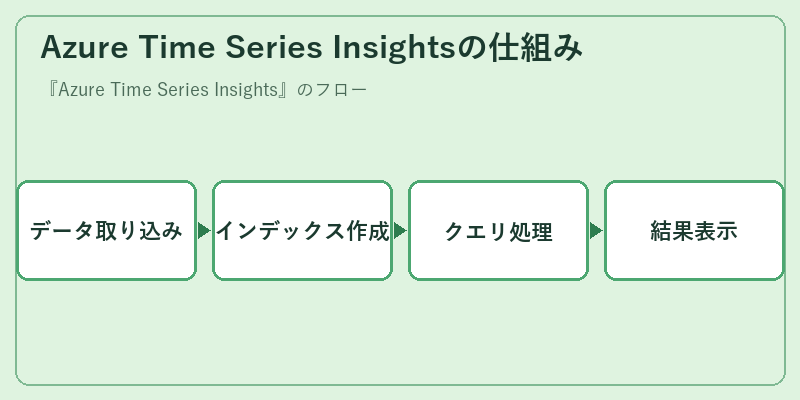 Azure Time Series Insightsの仕組み

『Azure Time Series Insights』のフロー

データ取り込み

インデックス作成

クエリ処理

結果表示